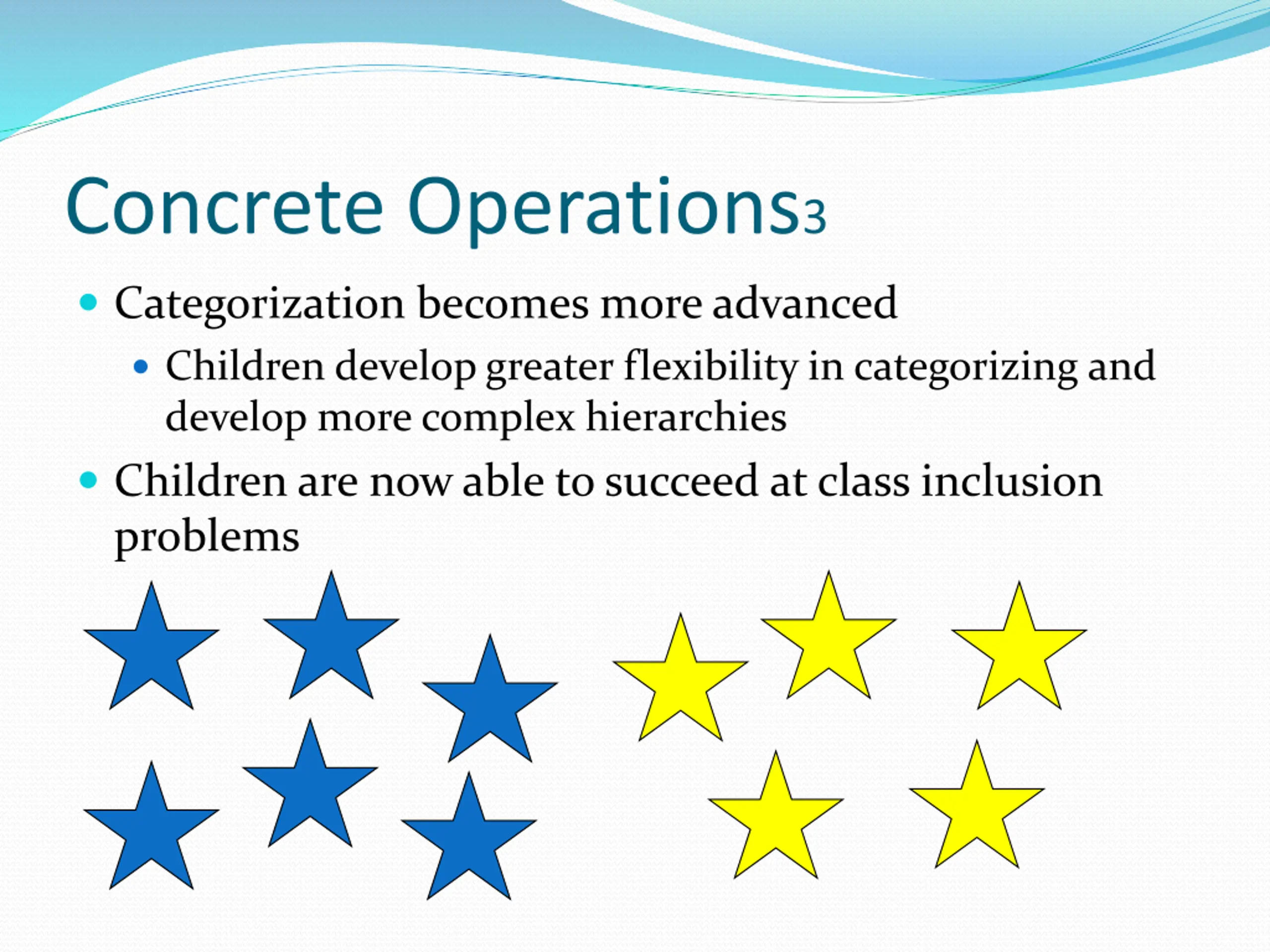 Concrete Operations3

Categorization becomes more advanced

Children develop greater flexibility in categorizing and develop more complex hierarchies

Children are now able to succeed at class inclusion problems